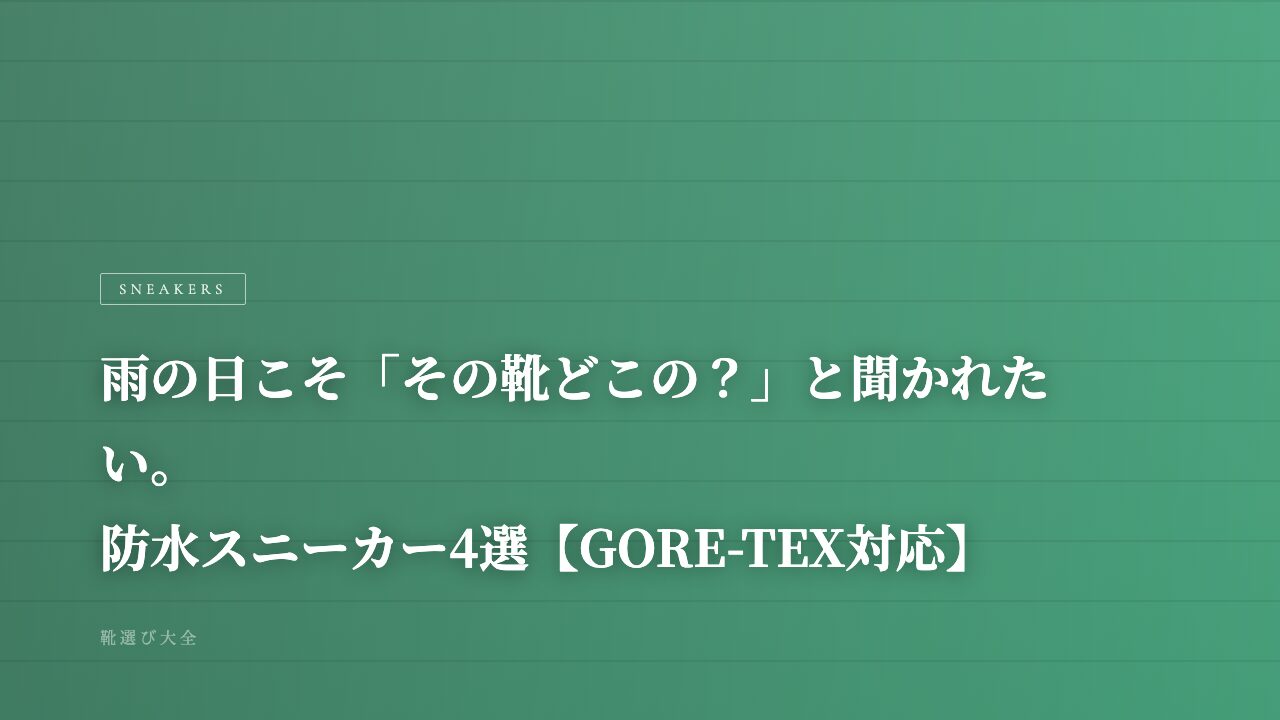 SNEAKERS

雨の日こそ「その靴どこの？」と聞かれたい。
防水スニーカー4選【GORE-TEX対応】

靴選び大全